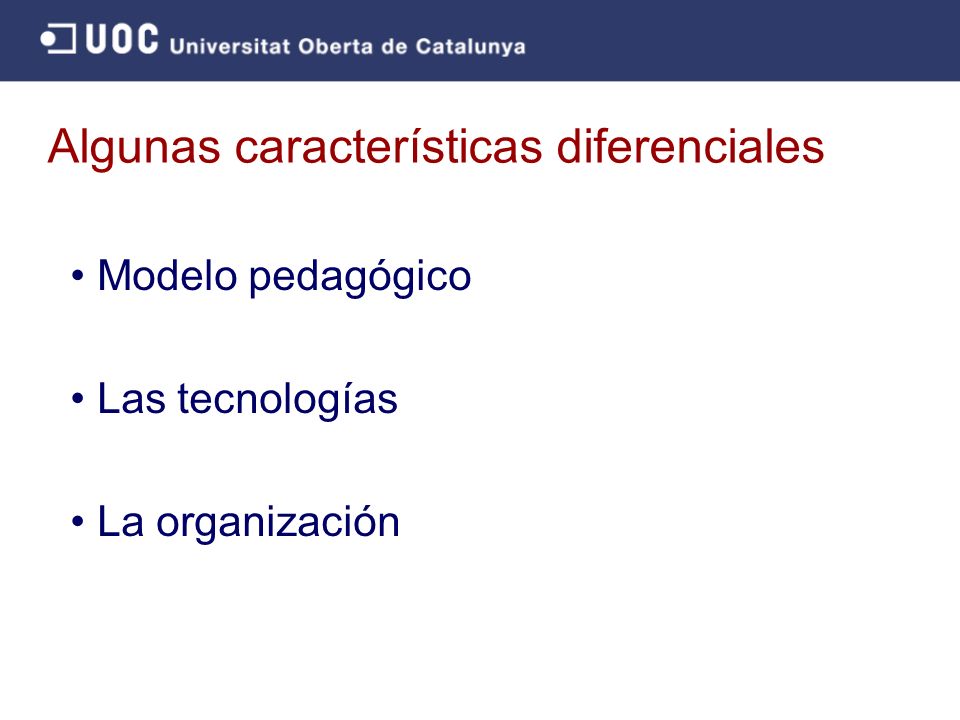 UOC Universitat Oberta de Catalunya

Algunas características diferenciales

• Modelo pedagógico

• Las tecnologías

• La organización